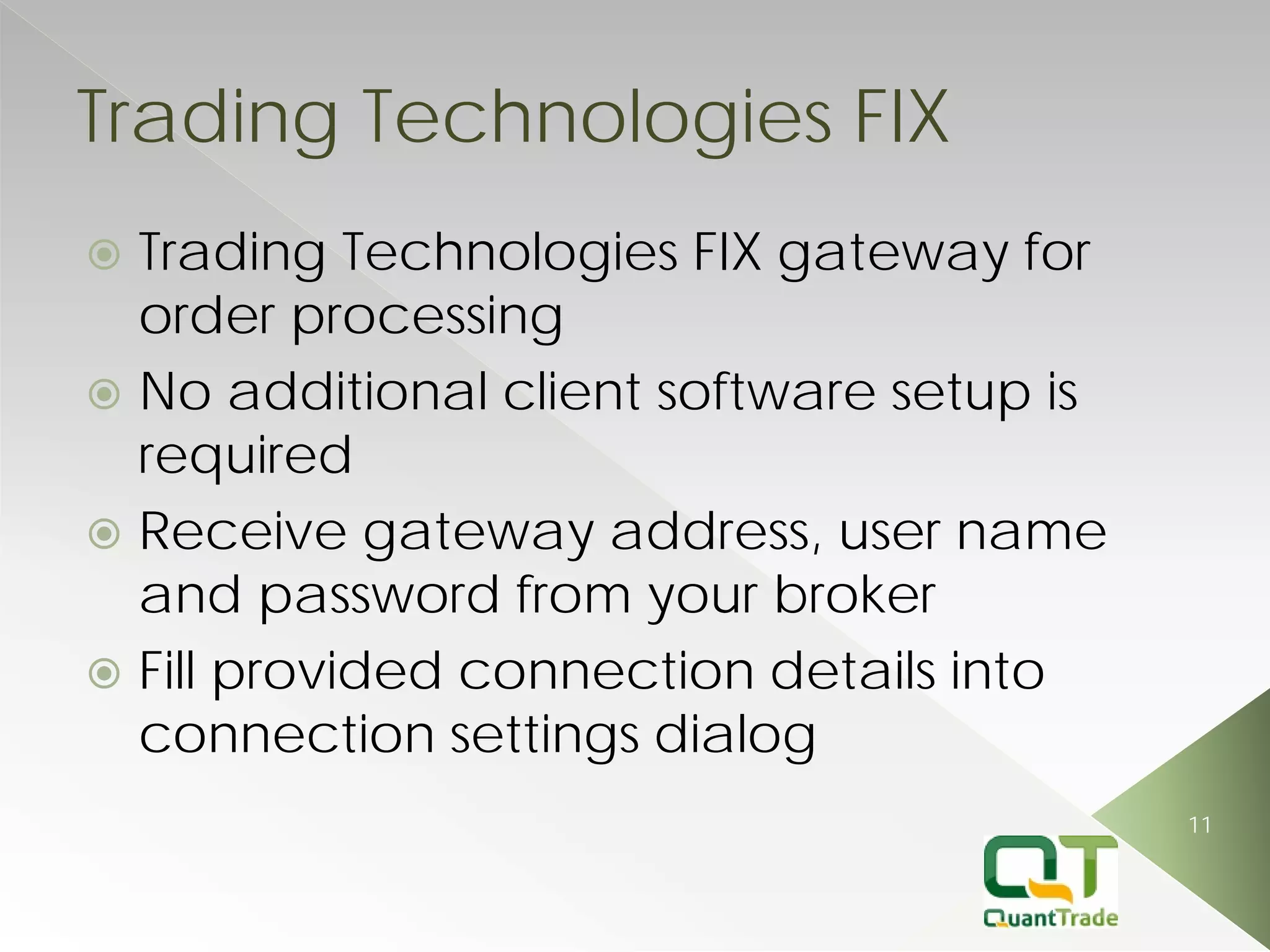 Trading Technologies FIX

Trading Technologies FIX gateway for order processing

No additional client software setup is required

Receive gateway address, user name and password from your broker

Fill provided connection details into connection settings dialog

11

QT
QuantTrade